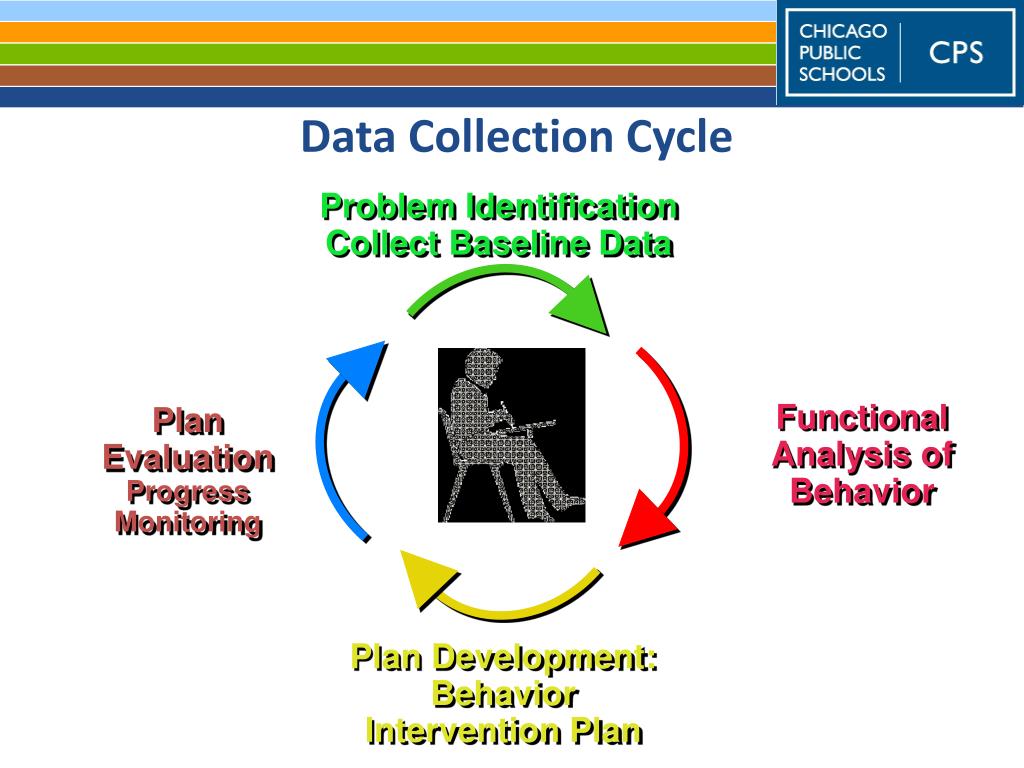 CHICAGO PUBLIC SCHOOLS CPS

Data Collection Cycle

Problem Identification
Collect Baseline Data

Functional Analysis of Behavior

Plan Development: Behavior Intervention Plan

Plan Evaluation
Progress Monitoring